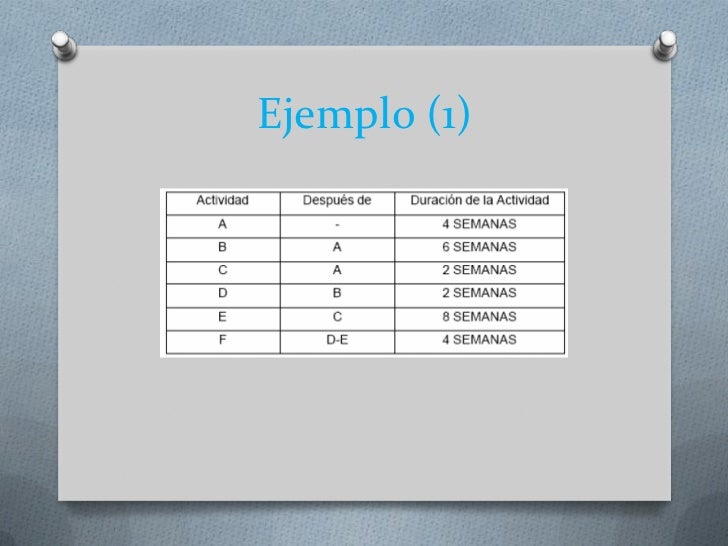 Ejemplo (1)

| Actividad | Después de | Duración de la Actividad |
|---|---|---|
| A | - | 4 SEMANAS |
| B | A | 6 SEMANAS |
| C | A | 2 SEMANAS |
| D | B | 2 SEMANAS |
| E | C | 8 SEMANAS |
| F | D-E | 4 SEMANAS |